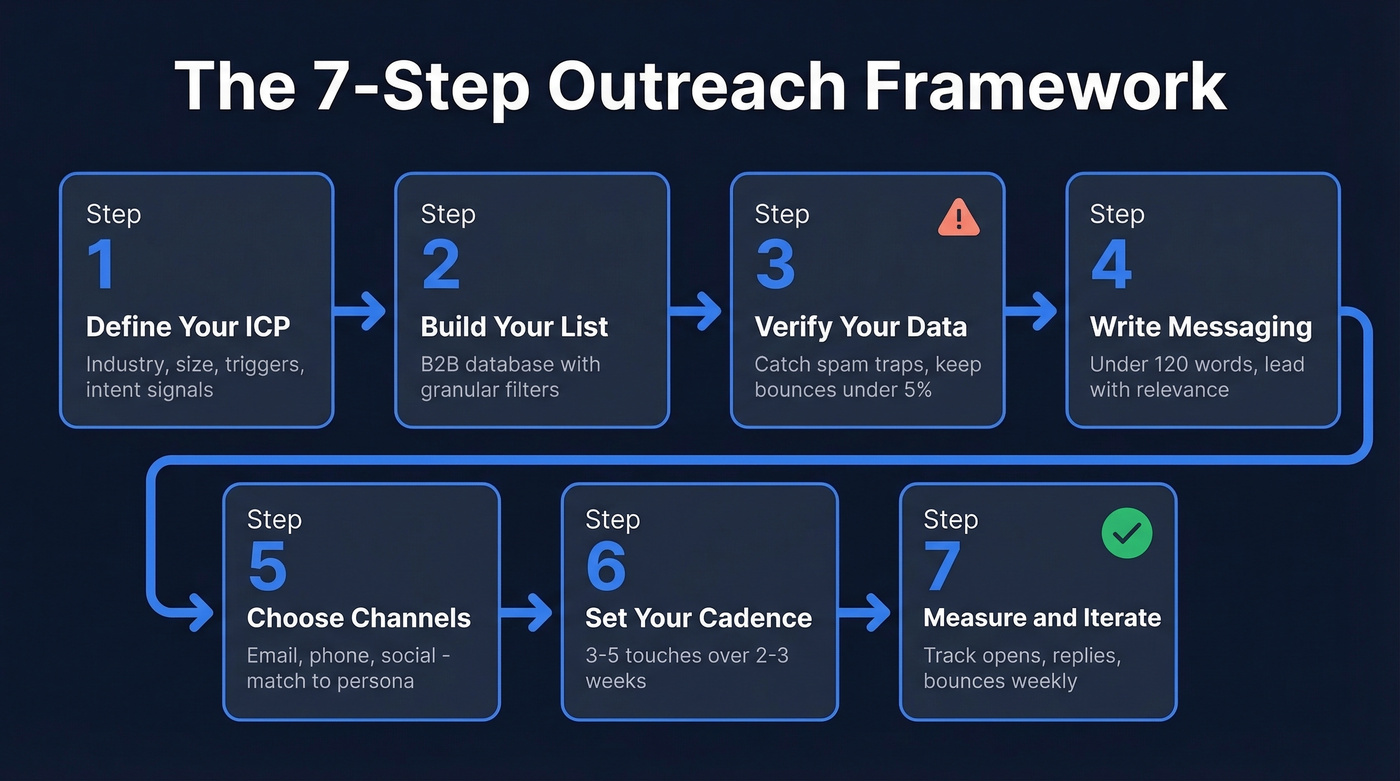 The 7-Step Outreach Framework

Step
1
Define Your ICP
Industry, size, triggers, intent signals

Step
2
Build Your List
B2B database with granular filters

Step
3
Verify Your Data
Catch spam traps, keep bounces under 5%

Step
4
Write Messaging
Under 120 words, lead with relevance

Step
5
Choose Channels
Email, phone, social - match to persona

Step
6
Set Your Cadence
3-5 touches over 2-3 weeks

Step
7
Measure and Iterate
Track opens, replies, bounces weekly